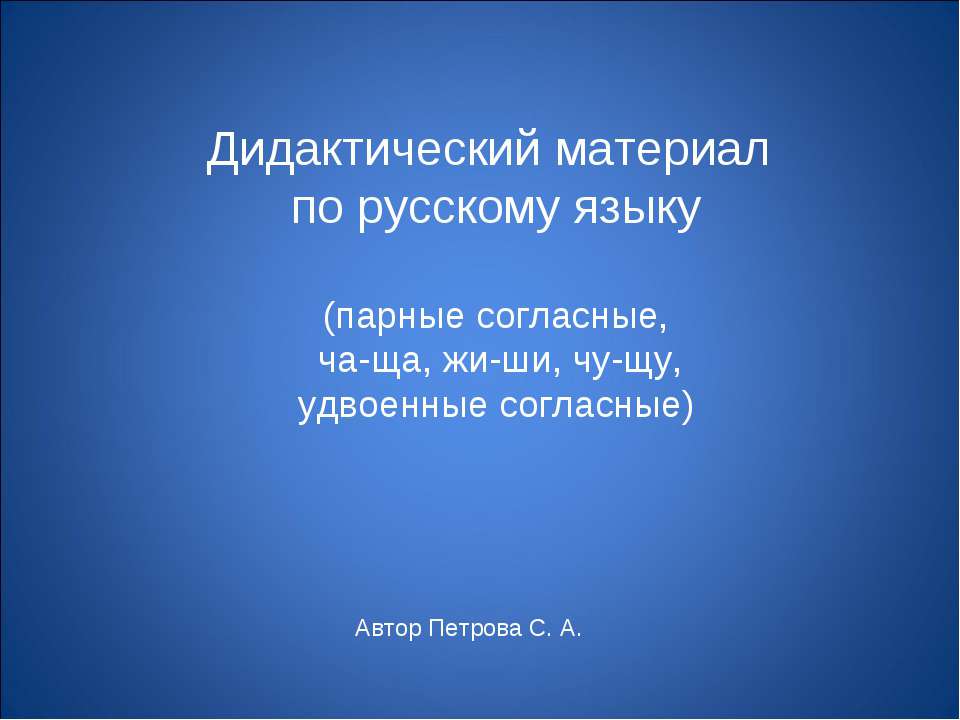 Дидактический материал по русскому языку

(парные согласные, ча-ща, жи-ши, чу-щу, удвоенные согласные)

Автор Петрова С. А.